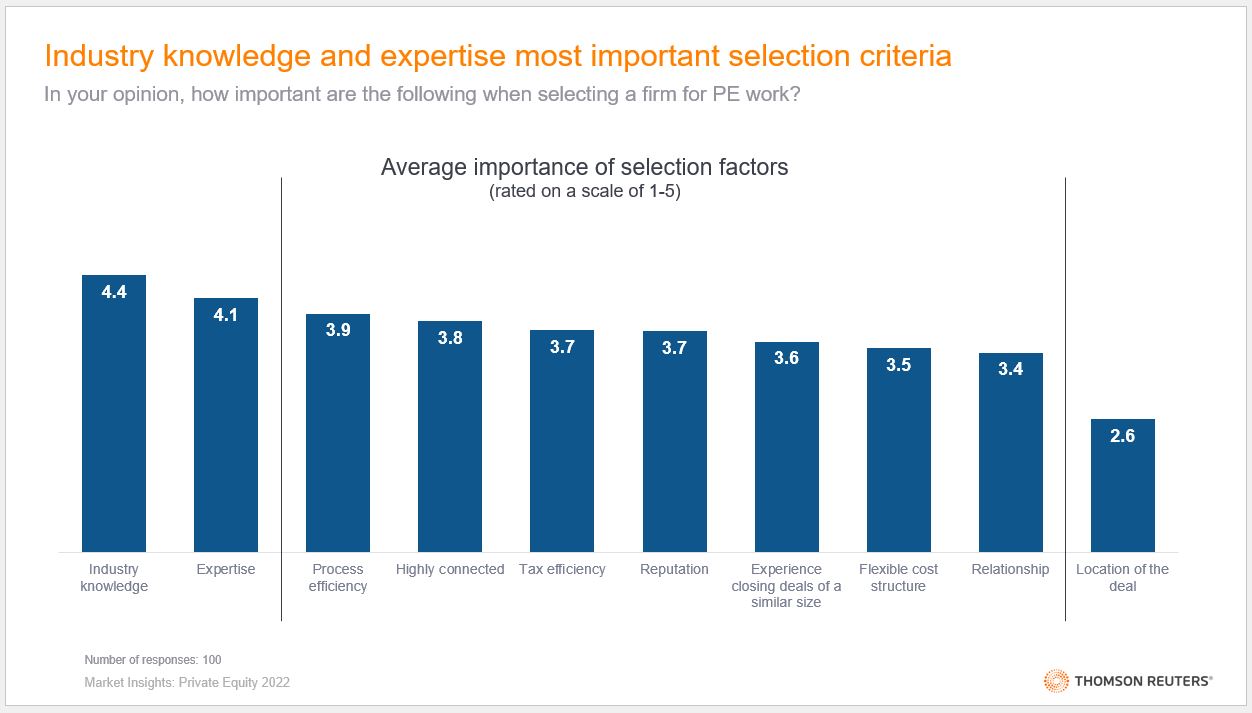 Industry knowledge and expertise most important selection criteria
In your opinion, how important are the following when selecting a firm for PE work?

Average importance of selection factors
(rated on a scale of 1-5)

4.4
4.1
3.9
3.8
3.7
3.7
3.6
3.5
3.4
2.6

Industry knowledge
Expertise
Process efficiency
Highly connected
Tax efficiency
Reputation
Experience closing deals of a similar size
Flexible cost structure
Relationship
Location of the deal

Number of responses: 100
Market Insights: Private Equity 2022

THOMSON REUTERS®